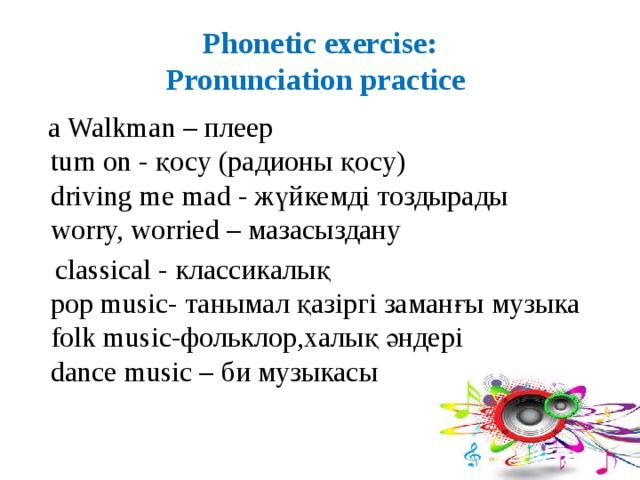 Phonetic exercise:
Pronunciation practice

a Walkman – плеер
turn on - қосу (радионы қосу)
driving me mad - жүйкемді тоздырады
worry, worried – мазасыздану

classical - классикалық
pop music- танымал қазіргі заманғы музыка
folk music-фольклор,халық әндері
dance music – би музыкасы